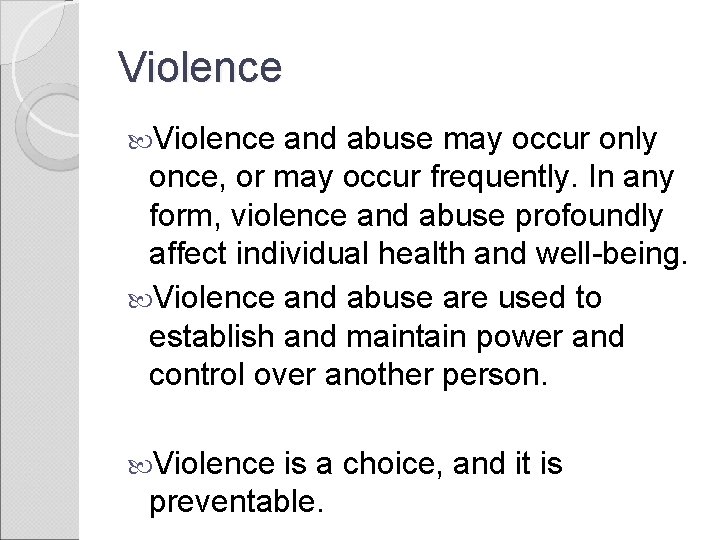 Violence

Violence and abuse may occur only once, or may occur frequently. In any form, violence and abuse profoundly affect individual health and well-being.

Violence and abuse are used to establish and maintain power and control over another person.

Violence is a choice, and it is preventable.